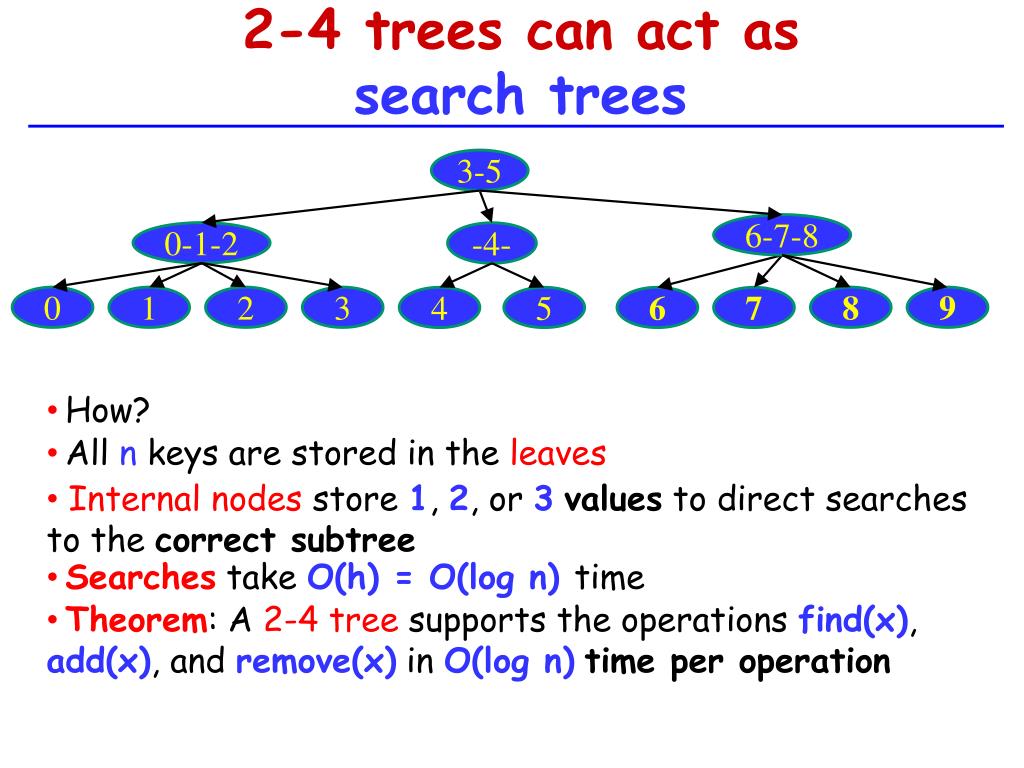 2-4 trees can act as
search trees

3-5

0-1-2

-4-

6-7-8

0 1 2 3 4 5 6 7 8 9

• How?
• All n keys are stored in the leaves
• Internal nodes store 1, 2, or 3 values to direct searches to the correct subtree
• Searches take O(h) = O(log n) time
• Theorem: A 2-4 tree supports the operations find(x), add(x), and remove(x) in O(log n) time per operation